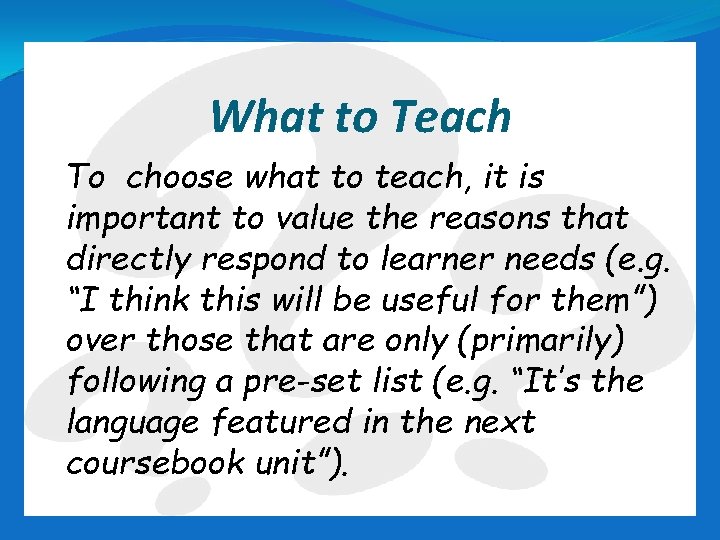 What to Teach

To choose what to teach, it is important to value the reasons that directly respond to learner needs (e.g. “I think this will be useful for them”) over those that are only (primarily) following a pre-set list (e.g. “It’s the language featured in the next coursebook unit”).